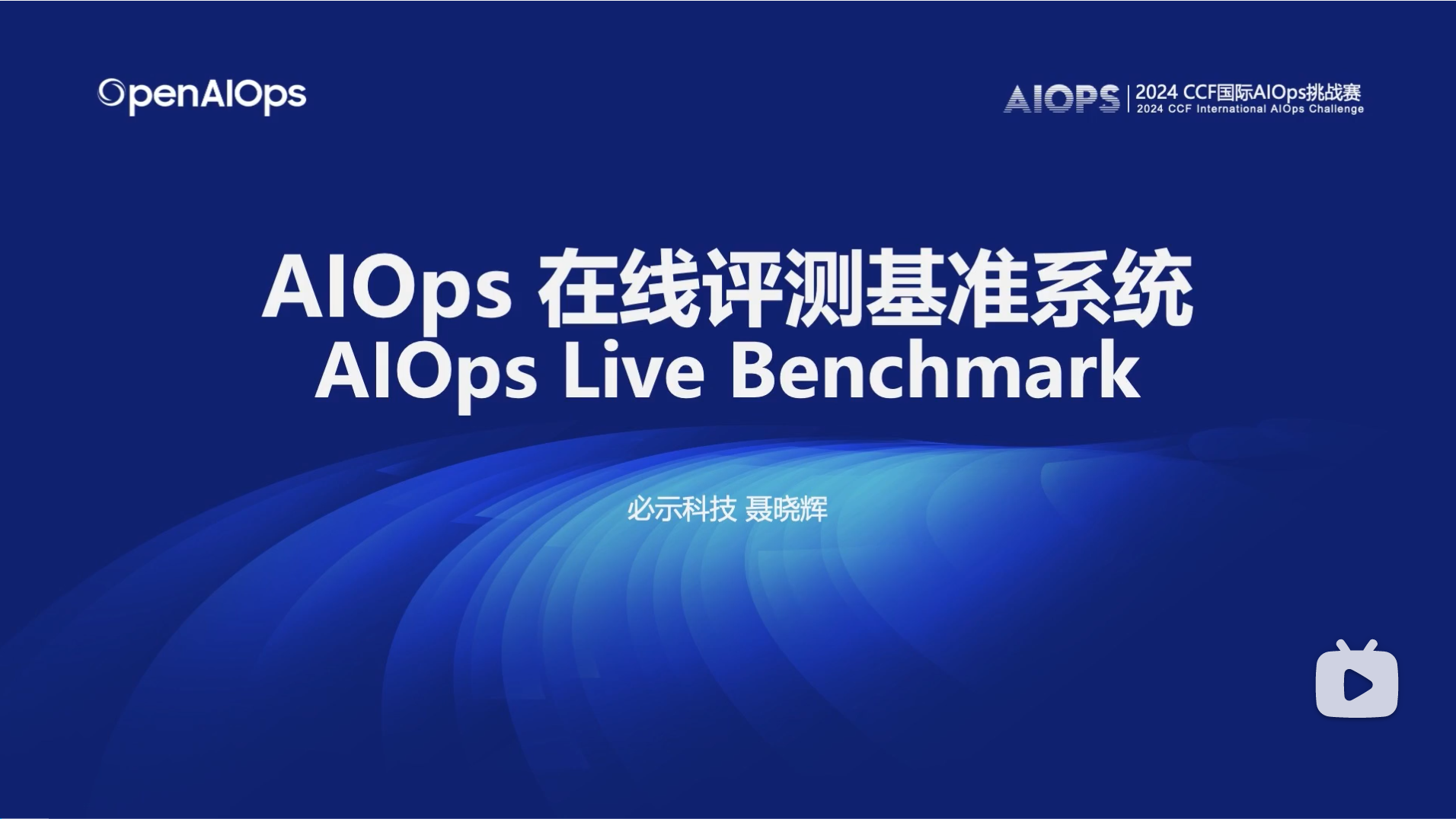 OpenAIOps

AIOPS | 2024 CCF国际AIOps挑战赛
2024 CCF International AIOps Challenge

AIOps 在线评测基准系统
AIOps Live Benchmark

必示科技 聂晓辉